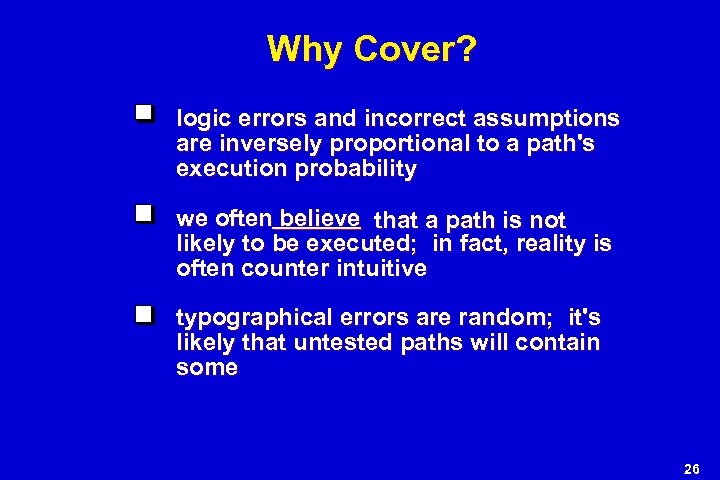 Why Cover?

logic errors and incorrect assumptions are inversely proportional to a path's execution probability

we often believe that a path is not likely to be executed; in fact, reality is often counter intuitive

typographical errors are random; it's likely that untested paths will contain some

26